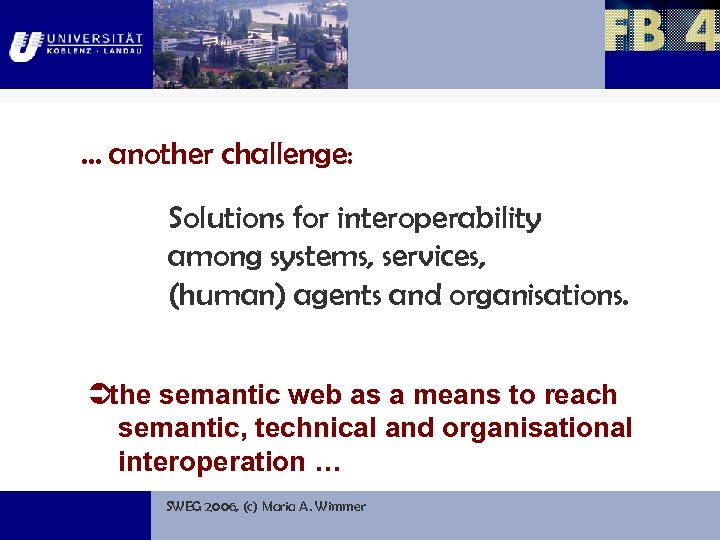 UNIVERSITÄT
KOBLENZ · LANDAU

FB 4

… another challenge:

Solutions for interoperability among systems, services, (human) agents and organisations.

➲the semantic web as a means to reach semantic, technical and organisational interoperation …

SWEG 2006, (c) Maria A. Wimmer